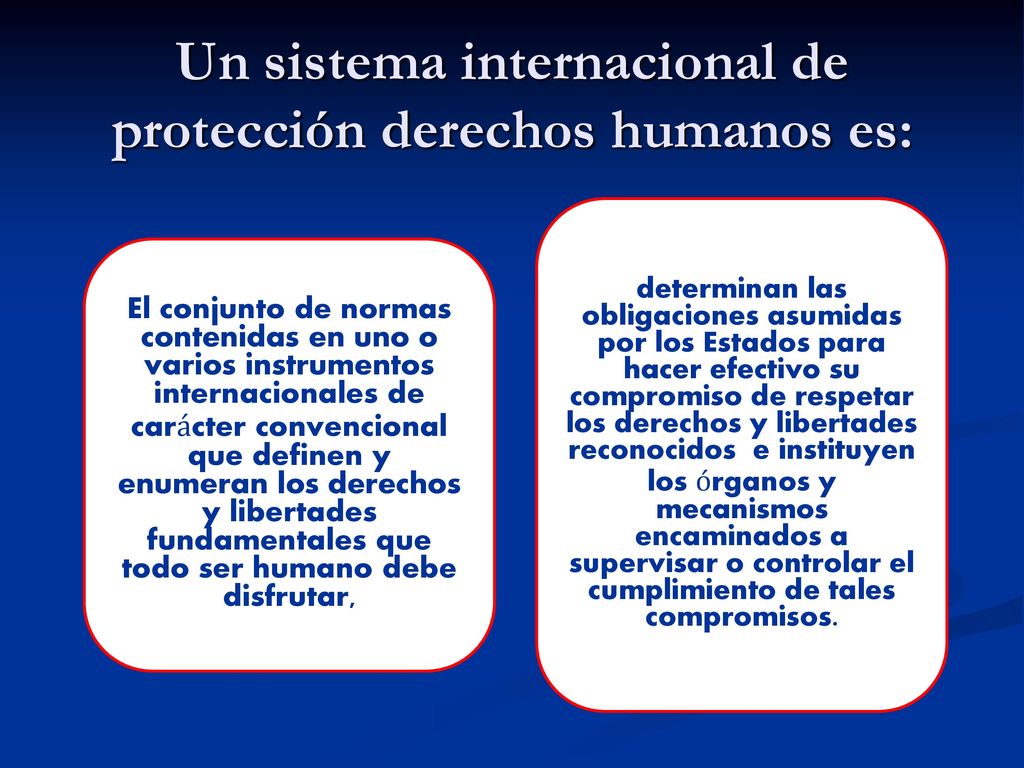 Un sistema internacional de protección derechos humanos es:

El conjunto de normas contenidas en uno o varios instrumentos internacionales de carácter convencional que definen y enumeran los derechos y libertades fundamentales que todo ser humano debe disfrutar,

determinan las obligaciones asumidas por los Estados para hacer efectivo su compromiso de respetar los derechos y libertades reconocidos e instituyen los órganos y mecanismos encaminados a supervisar o controlar el cumplimiento de tales compromisos.